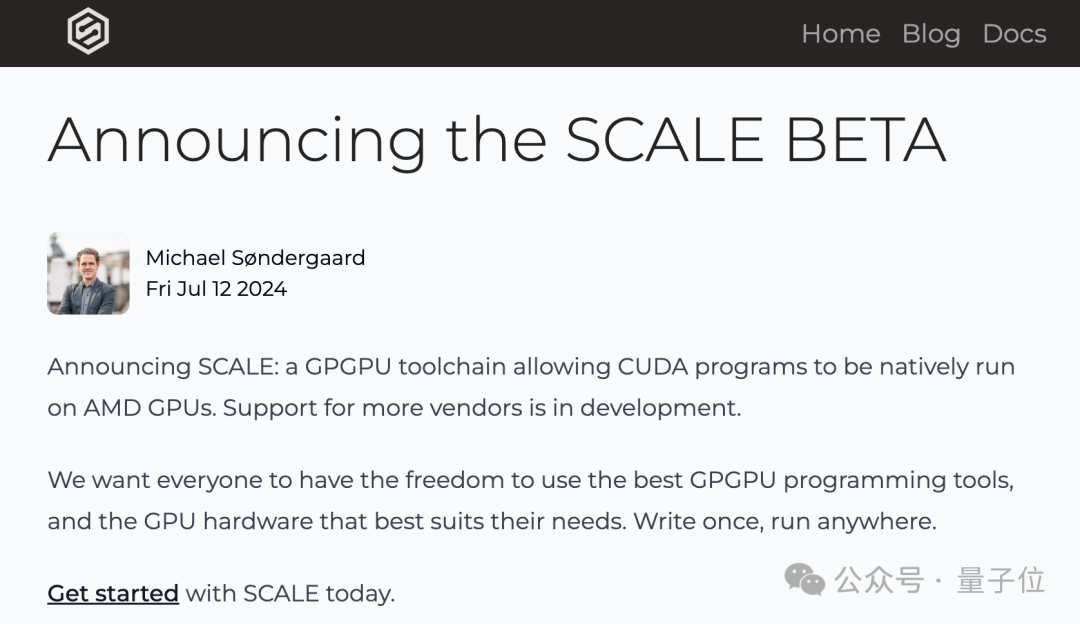 Home Blog Docs

Announcing the SCALE BETA

Michael Søndergaard
Fri Jul 12 2024

Announcing SCALE: a GPGPU toolchain allowing CUDA programs to be natively run on AMD GPUs. Support for more vendors is in development.

We want everyone to have the freedom to use the best GPGPU programming tools, and the GPU hardware that best suits their needs. Write once, run anywhere.

Get started with SCALE today.

公众号 · 量子位